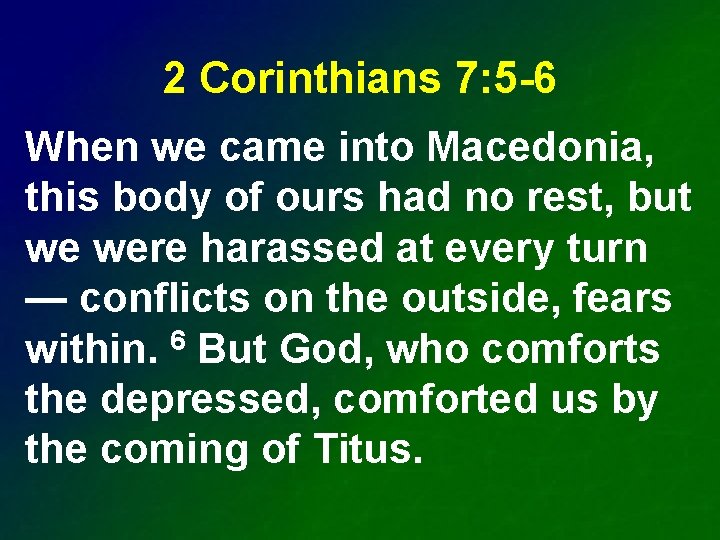 2 Corinthians 7:5-6

When we came into Macedonia, this body of ours had no rest, but we were harassed at every turn — conflicts on the outside, fears within. $^6$ But God, who comforts the depressed, comforted us by the coming of Titus.